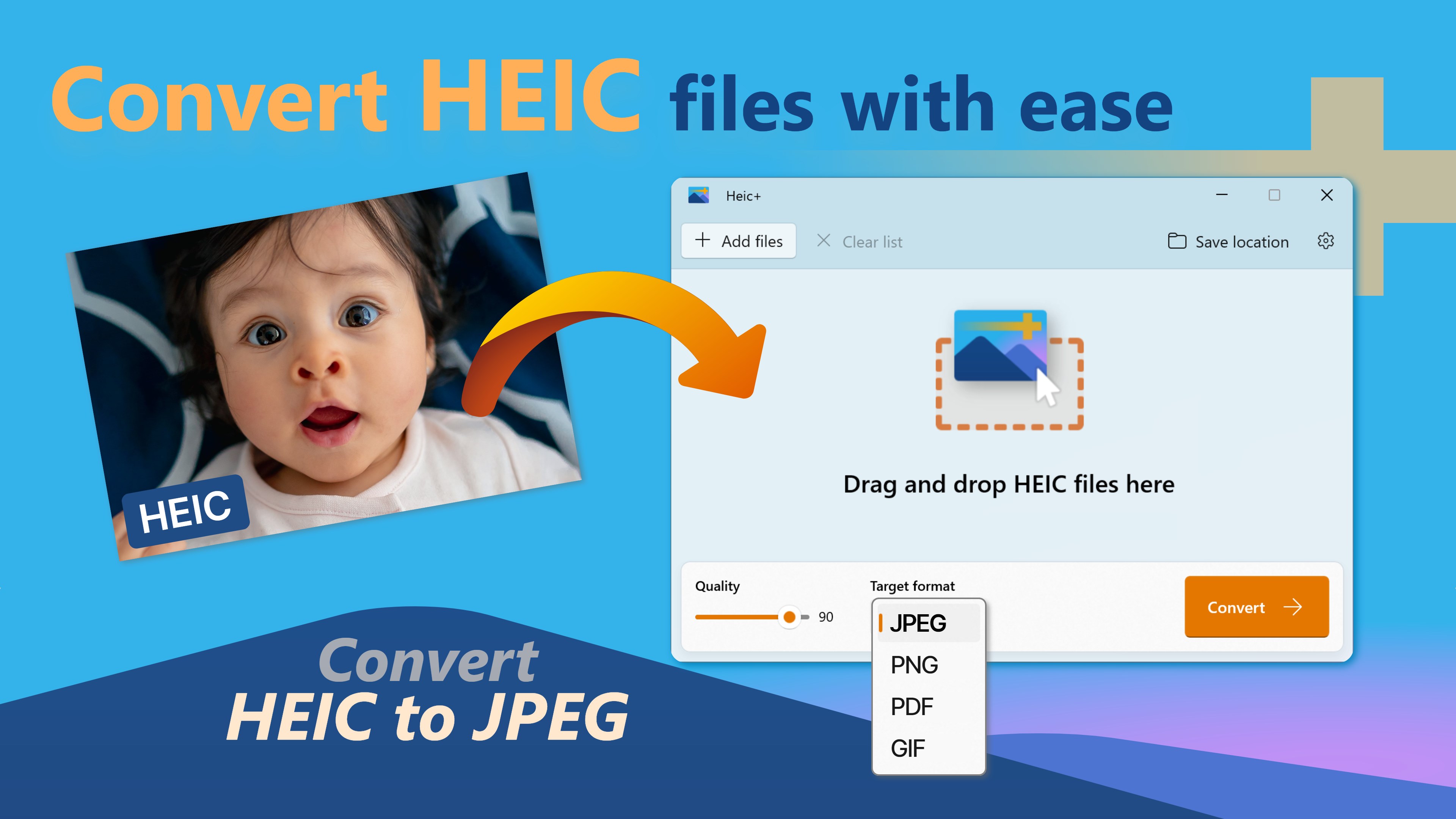 Convert HEIC files with ease

HEIC

Heic+

Add files
Clear list
Save location

Drag and drop HEIC files here

Quality
90

Target format
JPEG
PNG
PDF
GIF

Convert

Convert
HEIC to JPEG